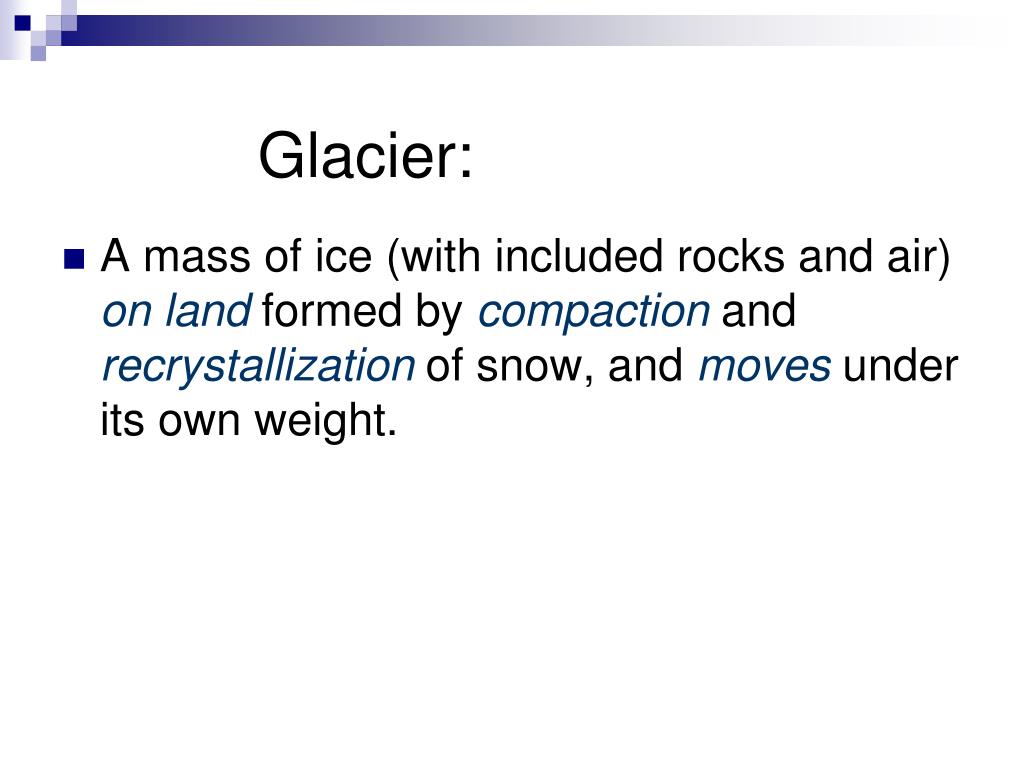 Glacier:

A mass of ice (with included rocks and air) on land formed by compaction and recrystallization of snow, and moves under its own weight.